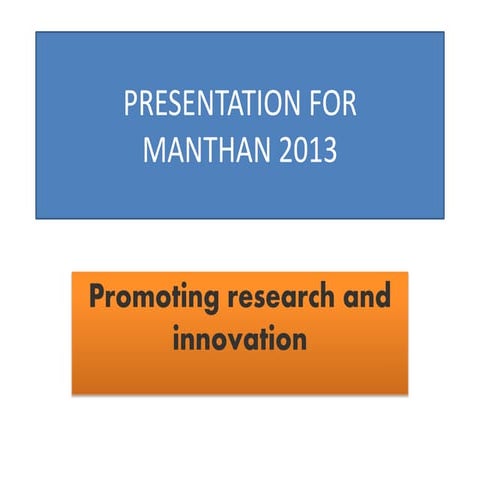 PRESENTATION FOR MANTHAN 2013

Promoting research and innovation